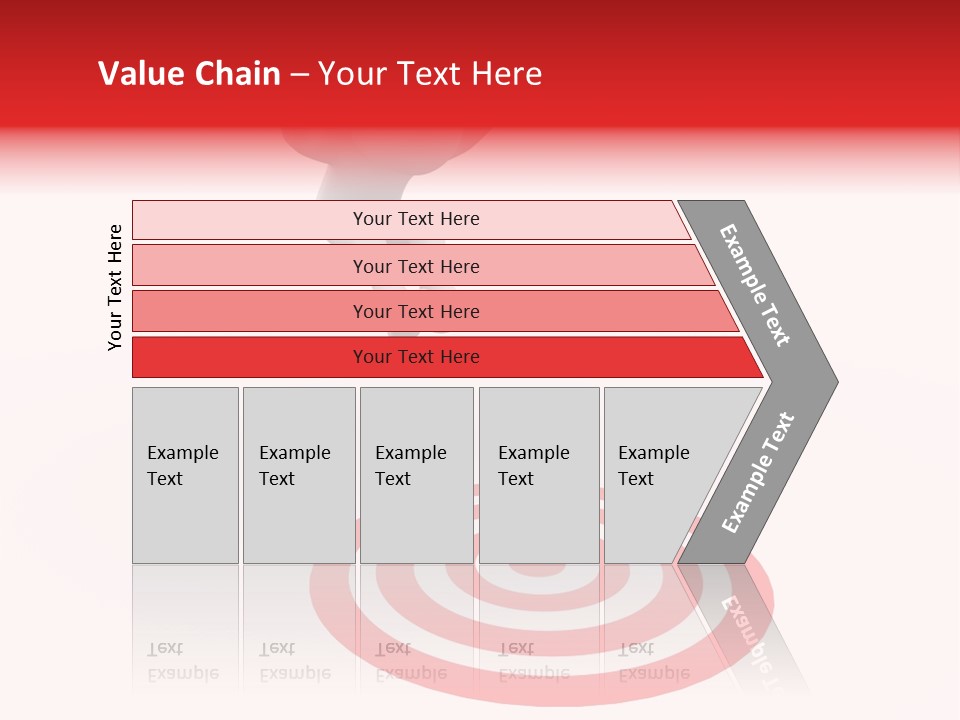 Value Chain – Your Text Here

Your Text Here

Your Text Here

Your Text Here

Your Text Here

Your Text Here

Example Text

Example Text

Example Text

Example Text

Example Text

Example Text

Example Text